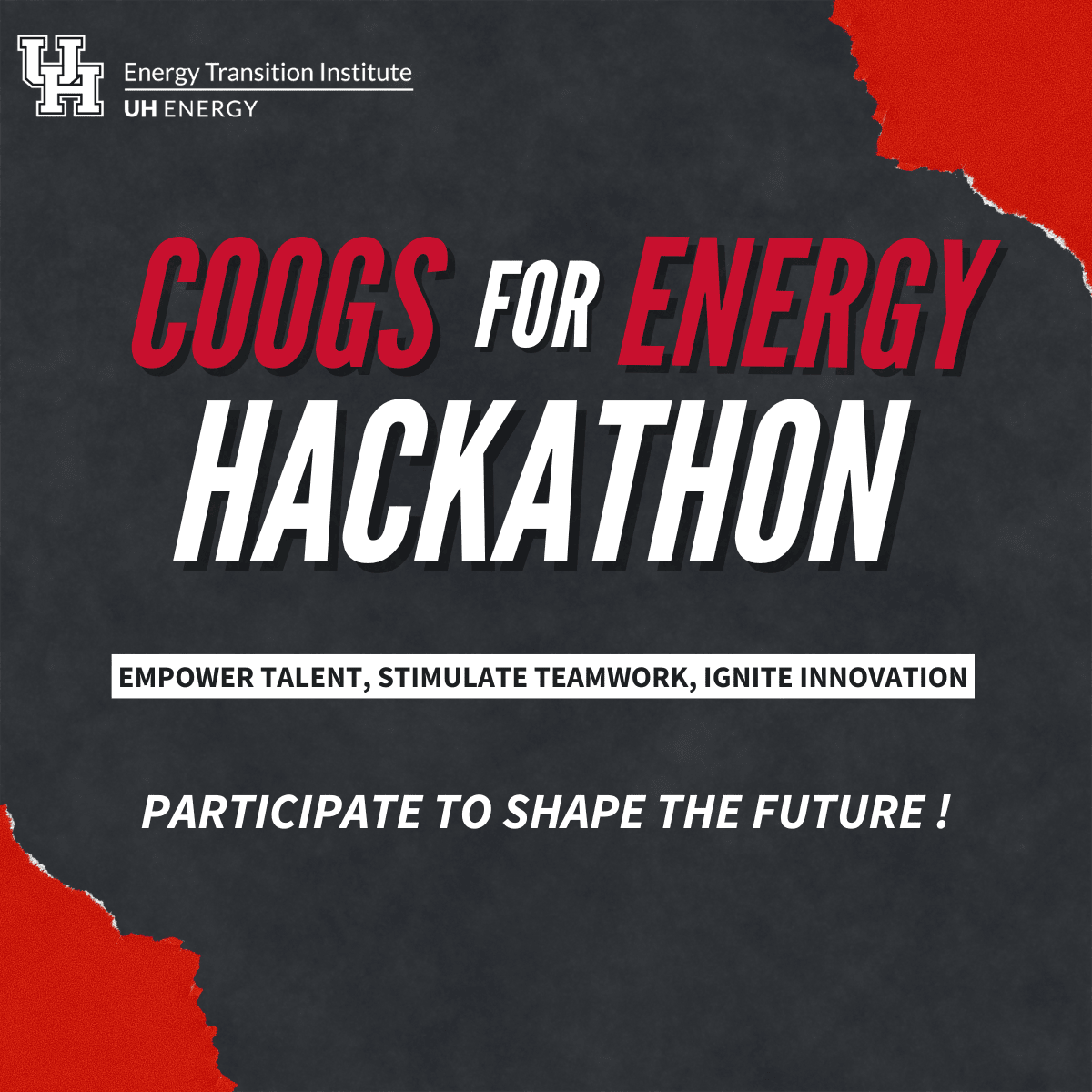 UH
Energy Transition Institute
UH ENERGY

COOGS FOR ENERGY
HACKATHON

EMPOWER TALENT, STIMULATE TEAMWORK, IGNITE INNOVATION

PARTICIPATE TO SHAPE THE FUTURE !